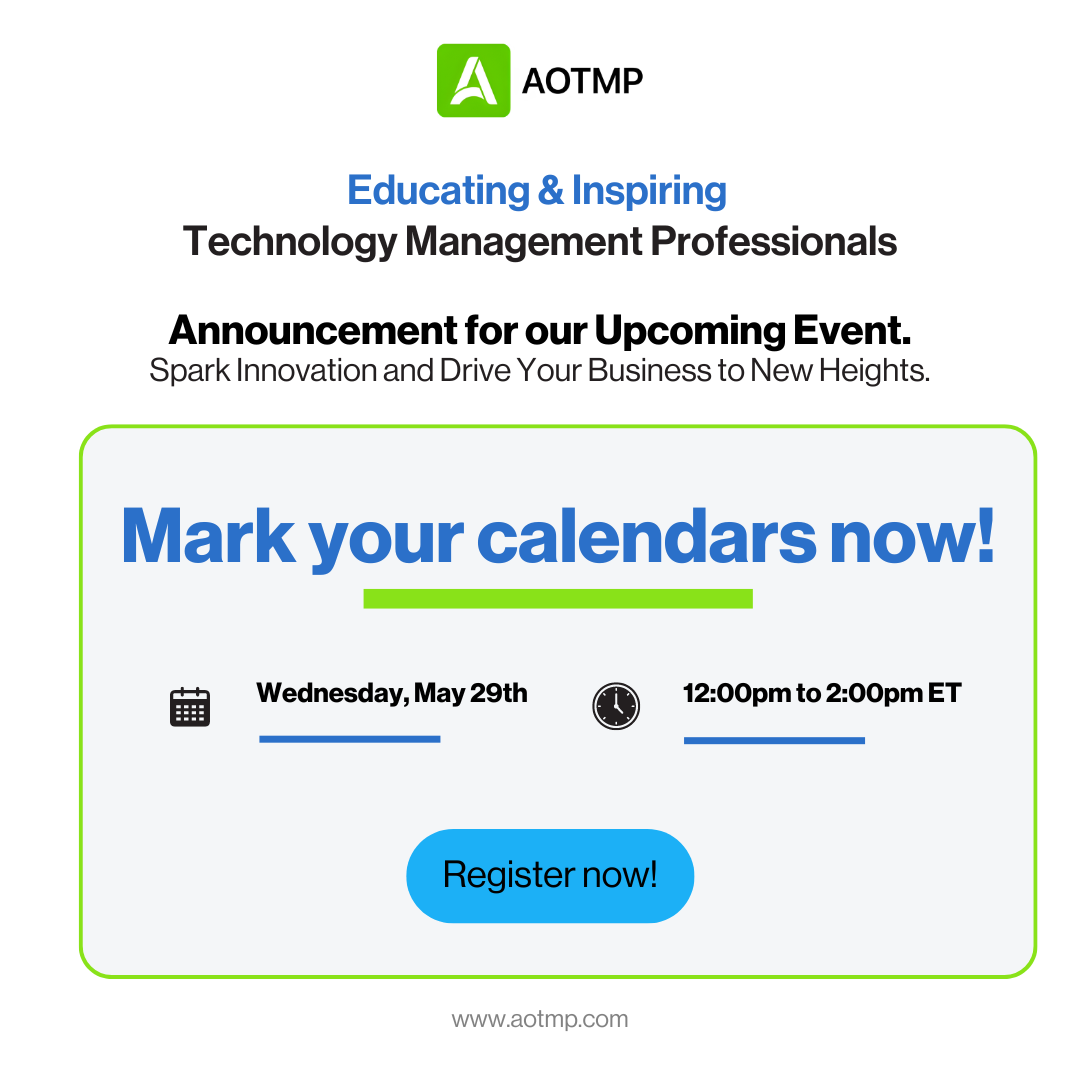 AOTMP

Educating & Inspiring
Technology Management Professionals

Announcement for our Upcoming Event.
Spark Innovation and Drive Your Business to New Heights.

Mark your calendars now!

Wednesday, May 29th

12:00pm to 2:00pm ET

Register now!

www.aotmp.com